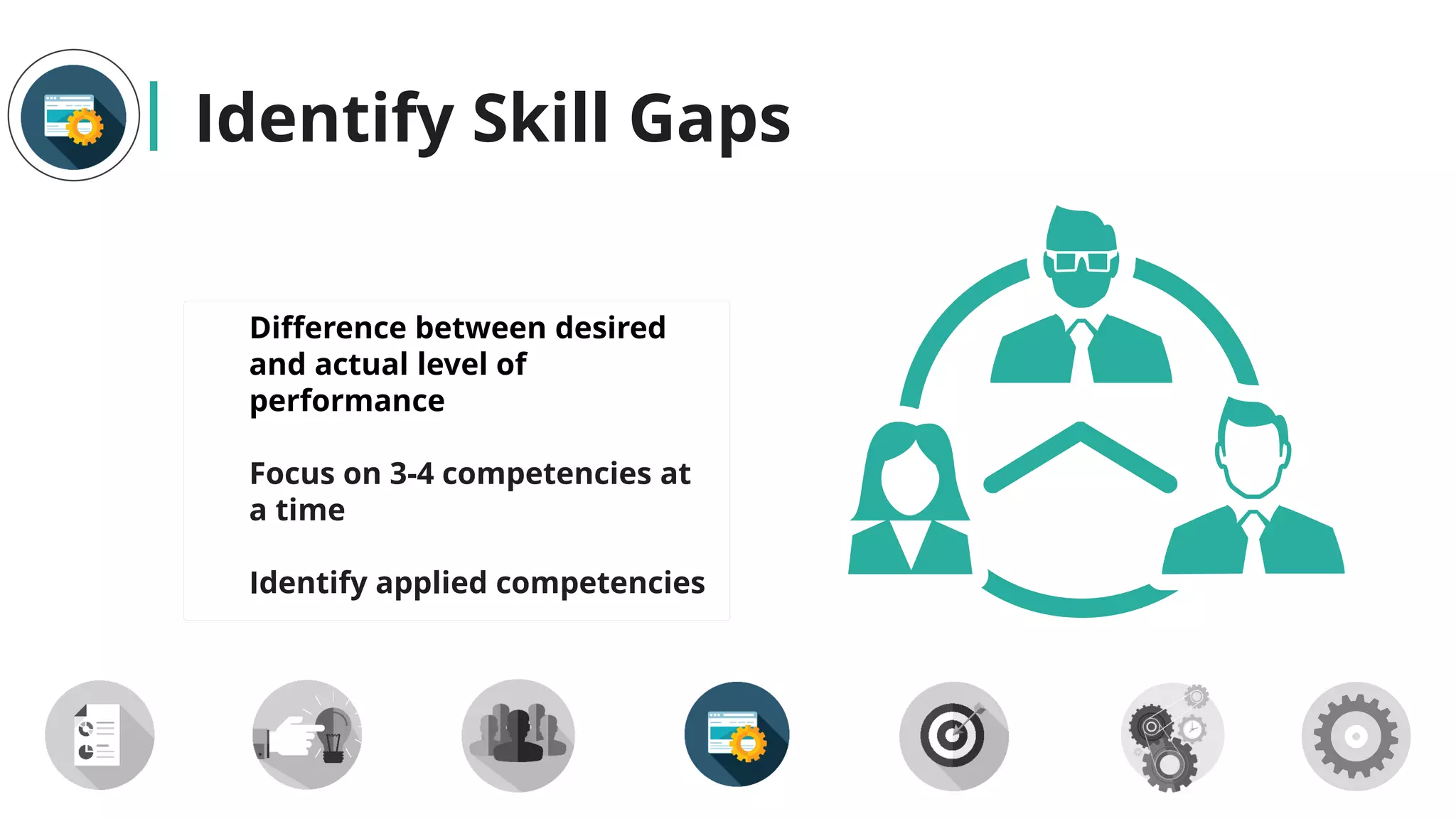 Identify Skill Gaps

Difference between desired and actual level of performance

Focus on 3-4 competencies at a time

Identify applied competencies